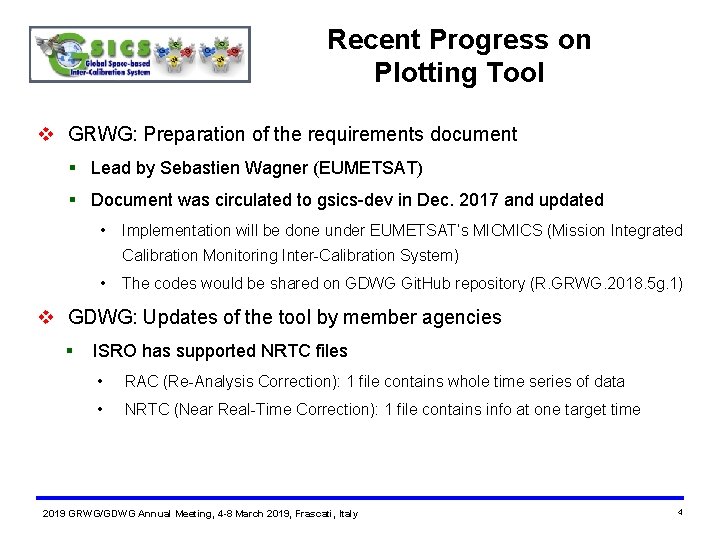 GSICS Global Space-based Inter-Calibration System

Recent Progress on Plotting Tool

❖ GRWG: Preparation of the requirements document

▪ Lead by Sebastien Wagner (EUMETSAT)

▪ Document was circulated to gsics-dev in Dec. 2017 and updated

• Implementation will be done under EUMETSAT's MICMICS (Mission Integrated Calibration Monitoring Inter-Calibration System)

• The codes would be shared on GDWG GitHub repository (R.GRWG.2018.5g.1)

❖ GDWG: Updates of the tool by member agencies

▪ ISRO has supported NRTC files

• RAC (Re-Analysis Correction): 1 file contains whole time series of data

• NRTC (Near Real-Time Correction): 1 file contains info at one target time

2019 GRWG/GDWG Annual Meeting, 4-8 March 2019, Frascati, Italy

4